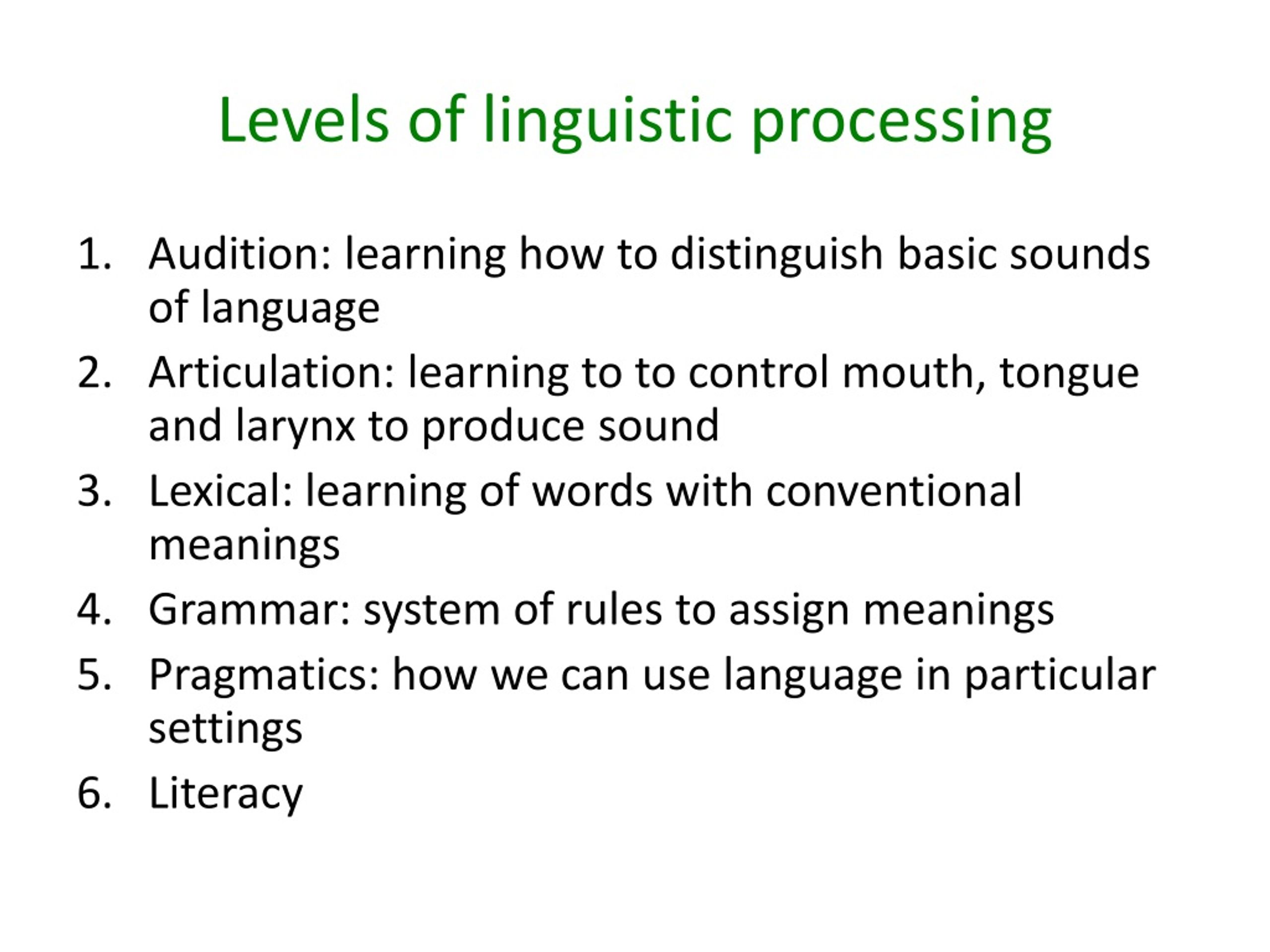 Levels of linguistic processing

1. Audition: learning how to distinguish basic sounds of language
2. Articulation: learning to to control mouth, tongue and larynx to produce sound
3. Lexical: learning of words with conventional meanings
4. Grammar: system of rules to assign meanings
5. Pragmatics: how we can use language in particular settings
6. Literacy